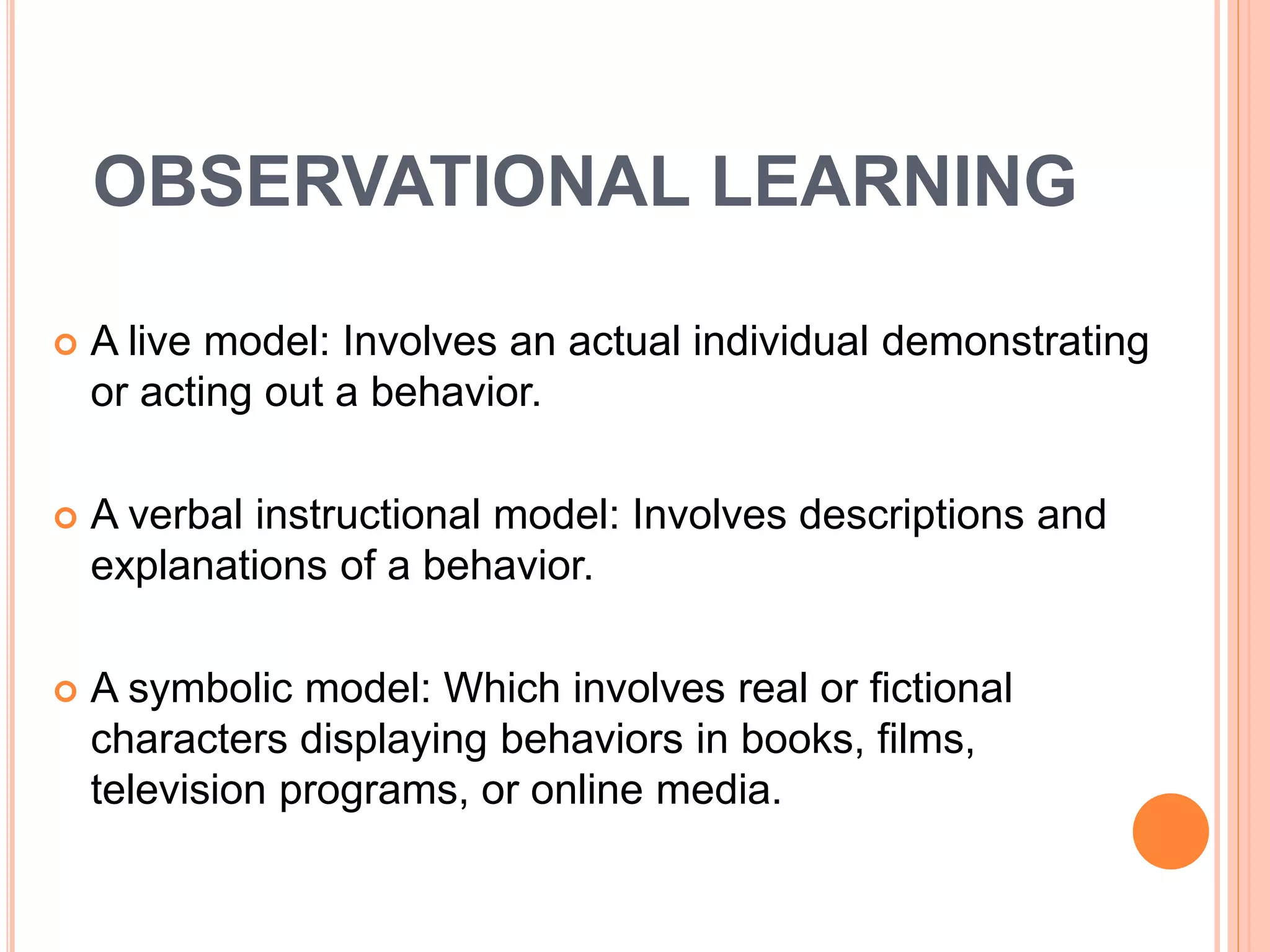 OBSERVATIONAL LEARNING

A live model: Involves an actual individual demonstrating or acting out a behavior.

A verbal instructional model: Involves descriptions and explanations of a behavior.

A symbolic model: Which involves real or fictional characters displaying behaviors in books, films, television programs, or online media.